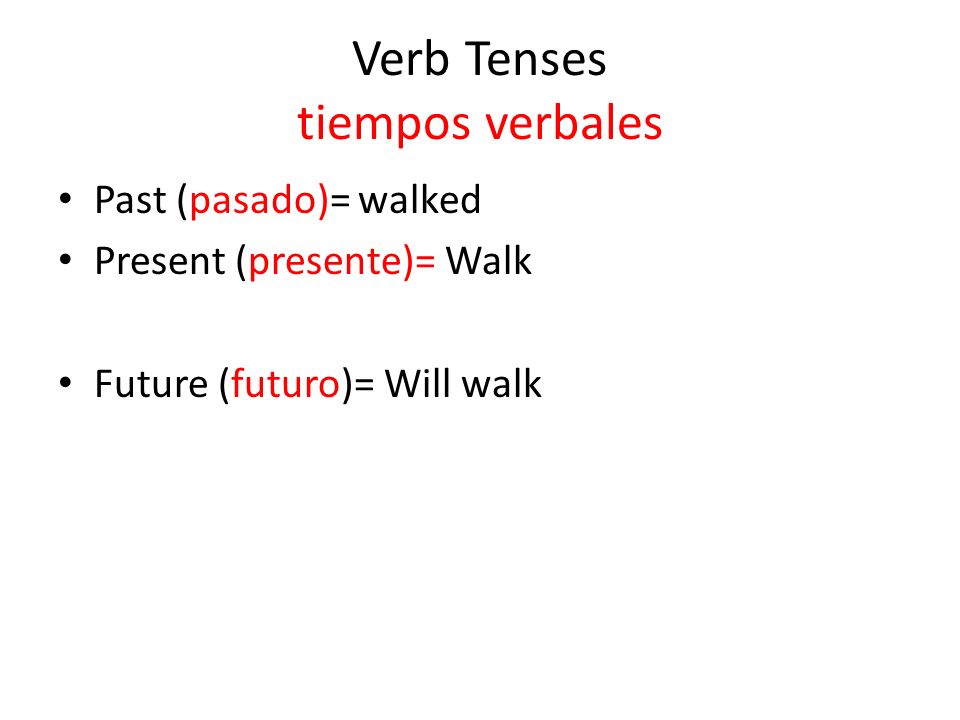 Verb Tenses
tiempos verbales

• Past (pasado)= walked
• Present (presente)= Walk

• Future (futuro)= Will walk